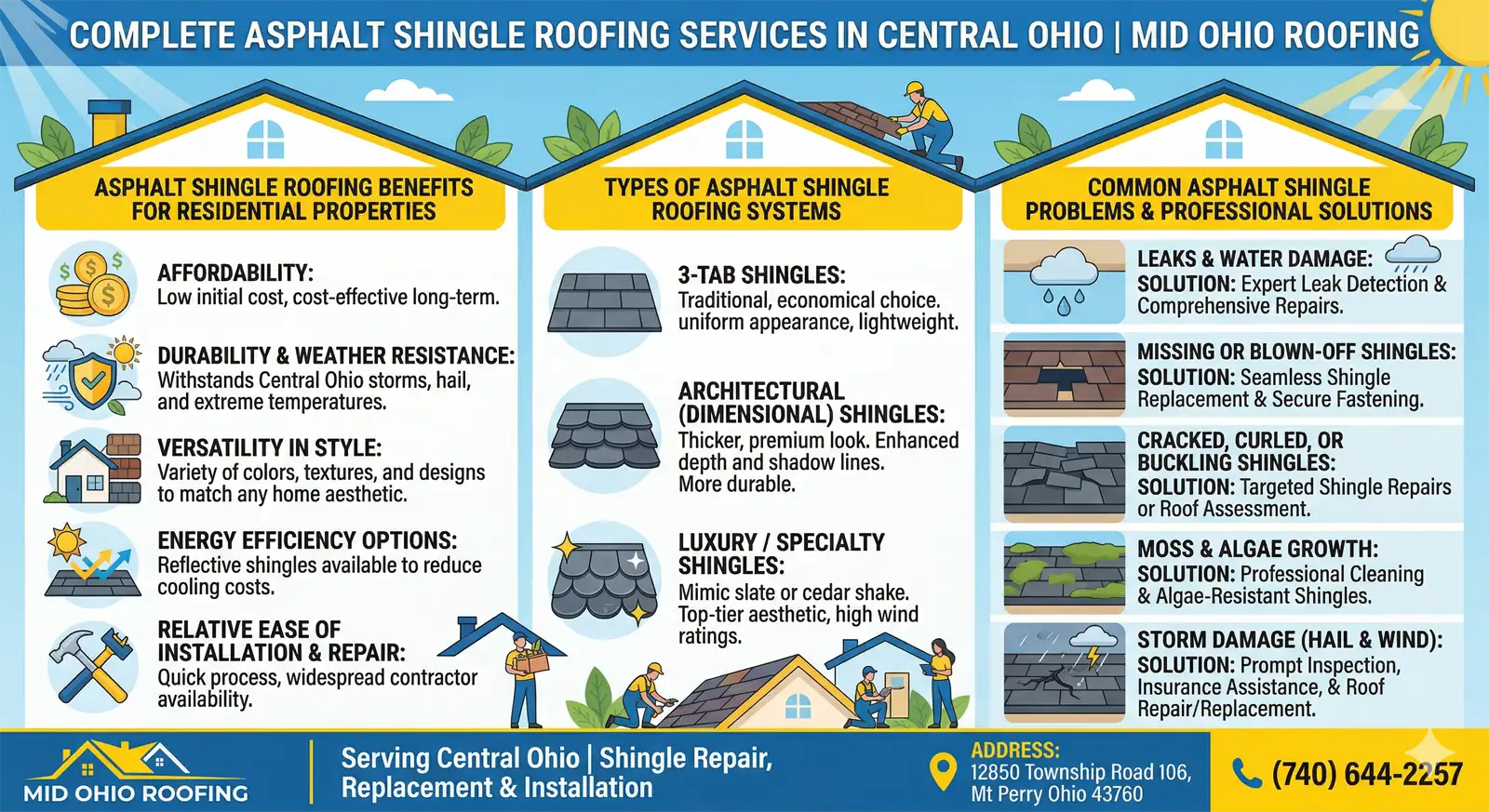 COMPLETE ASPHALT SHINGLE ROOFING SERVICES IN CENTRAL OHIO | MID OHIO ROOFING

ASPHALT SHINGLE ROOFING BENEFITS FOR RESIDENTIAL PROPERTIES

AFFORDABILITY:
Low initial cost, cost-effective long-term.

DURABILITY & WEATHER RESISTANCE:
Withstands Central Ohio storms, hail, and extreme temperatures.

VERSATILITY IN STYLE:
Variety of colors, textures, and designs to match any home aesthetic.

ENERGY EFFICIENCY OPTIONS:
Reflective shingles available to reduce cooling costs.

RELATIVE EASE OF INSTALLATION & REPAIR:
Quick process, widespread contractor availability.

TYPES OF ASPHALT SHINGLE ROOFING SYSTEMS

3-TAB SHINGLES:
Traditional, economical choice. uniform appearance, lightweight.

ARCHITECTURAL (DIMENSIONAL) SHINGLES:
Thicker, premium look. Enhanced depth and shadow lines. More durable.

LUXURY / SPECIALTY SHINGLES:
Mimic slate or cedar shake. Top-tier aesthetic, high wind ratings.

COMMON ASPHALT SHINGLE PROBLEMS & PROFESSIONAL SOLUTIONS

LEAKS & WATER DAMAGE:
SOLUTION: Expert Leak Detection & Comprehensive Repairs.

MISSING OR BLOWN-OFF SHINGLES:
SOLUTION: Seamless Shingle Replacement & Secure Fastening.

CRACKED, CURLED, OR BUCKLING SHINGLES:
SOLUTION: Targeted Shingle Repairs or Roof Assessment.

MOSS & ALGAE GROWTH:
SOLUTION: Professional Cleaning & Algae-Resistant Shingles.

STORM DAMAGE (HAIL & WIND):
SOLUTION: Prompt Inspection, Insurance Assistance, & Roof Repair/Replacement.

MID OHIO ROOFING

Serving Central Ohio | Shingle Repair, Replacement & Installation

ADDRESS:
12850 Township Road 106, Mt Perry Ohio 43760

(740) 644-2257